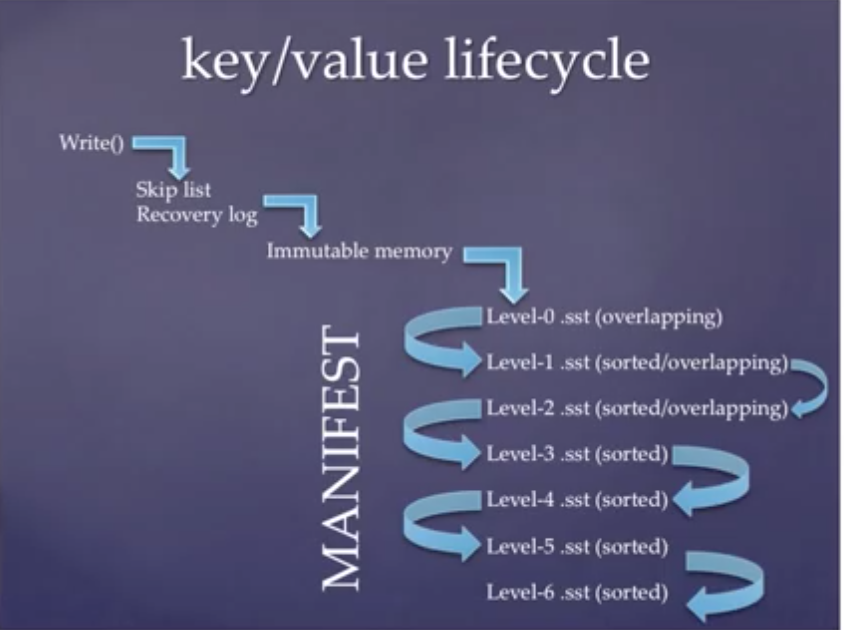 key/value lifecycle

Write()

Skip list
Recovery log

Immutable memory

MANIFEST

Level-0 .sst (overlapping)

Level-1 .sst (sorted/overlapping)

Level-2 .sst (sorted/overlapping)

Level-3 .sst (sorted)

Level-4 .sst (sorted)

Level-5 .sst (sorted)

Level-6 .sst (sorted)